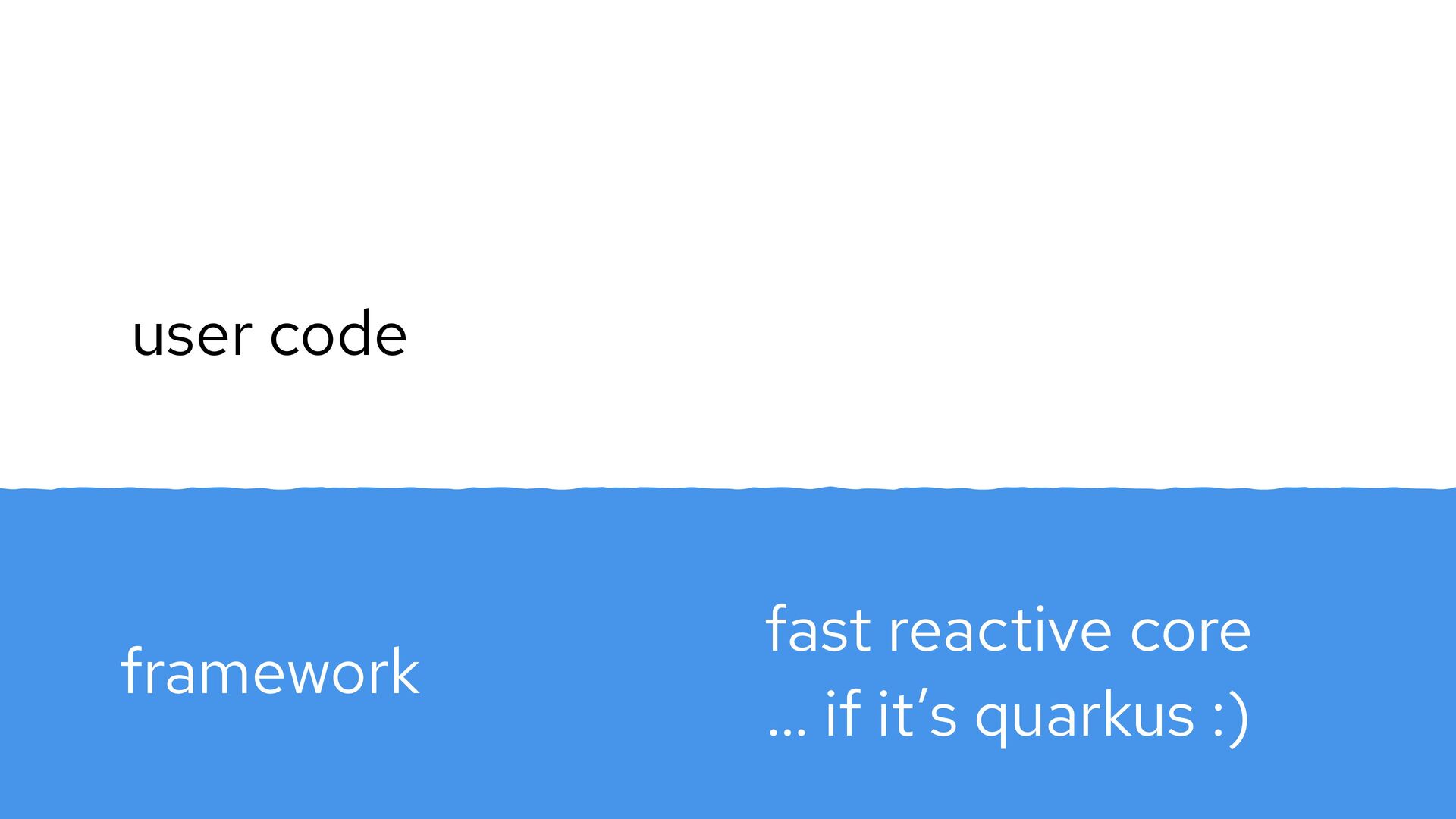 user code

framework

fast reactive core
… if it’s quarkus :)